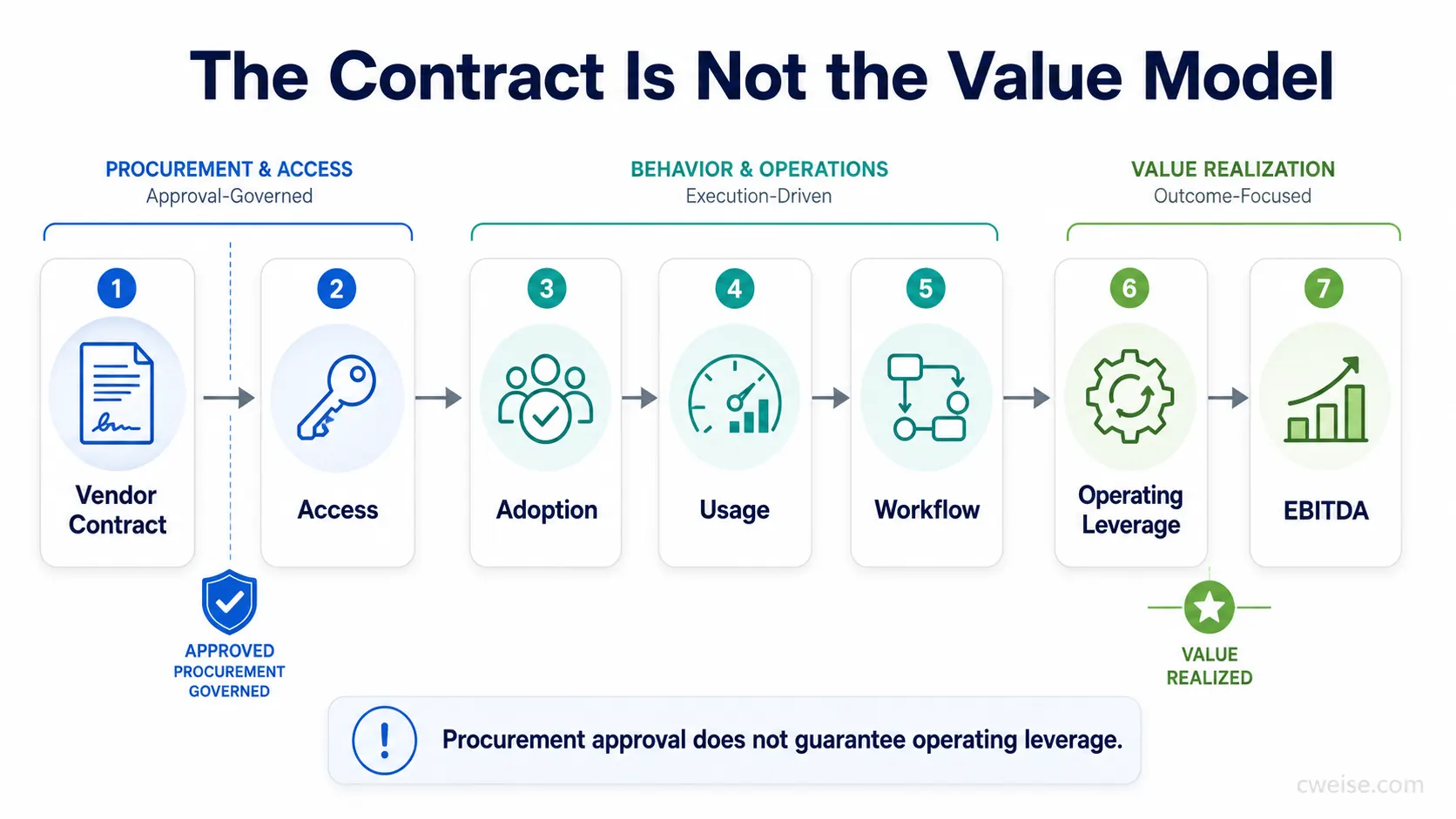 The Contract Is Not the Value Model

PROCUREMENT & ACCESS
Approval-Governed

BEHAVIOR & OPERATIONS
Execution-Driven

VALUE REALIZATION
Outcome-Focused

1
Vendor Contract

2
Access

3
Adoption

4
Usage

5
Workflow

6
Operating Leverage

7
EBITDA

APPROVED
PROCUREMENT
GOVERNED

VALUE
REALIZED

!
Procurement approval does not guarantee operating leverage.

cweise.com